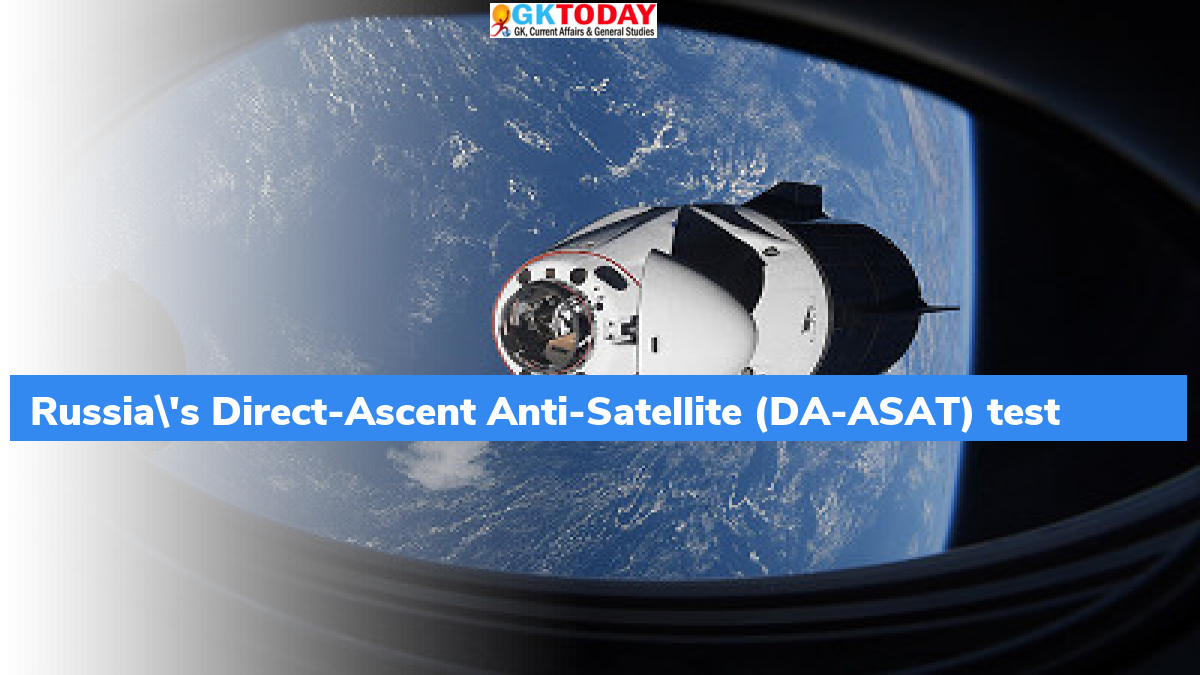 GKTODAY
GK, Current Affairs & General Studies

Russia\'s Direct-Ascent Anti-Satellite (DA-ASAT) test